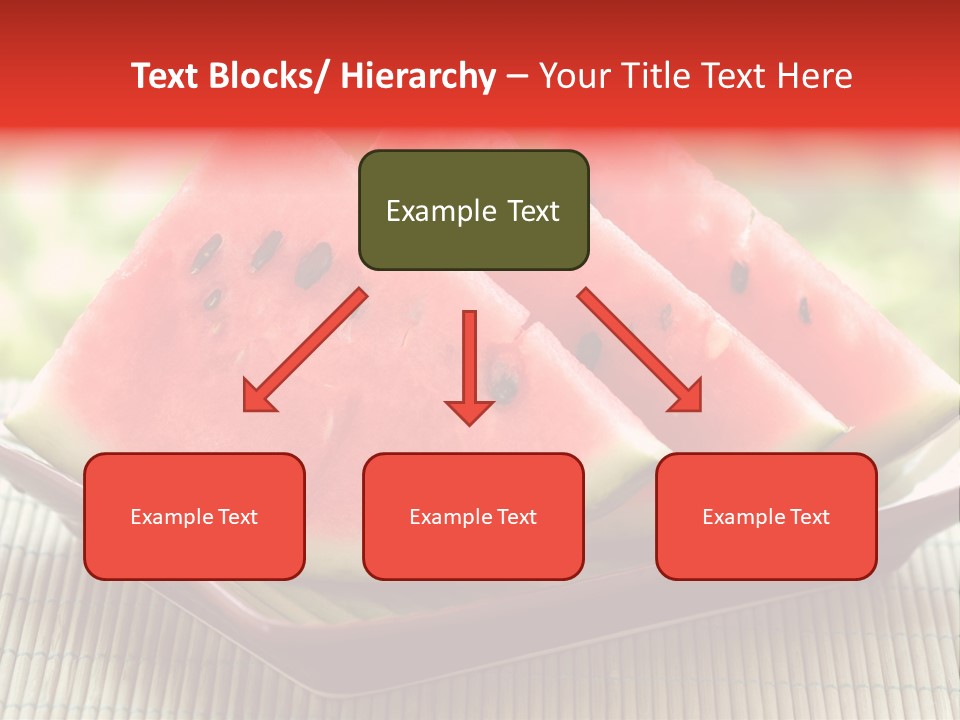 Text Blocks/ Hierarchy – Your Title Text Here

Example Text

Example Text

Example Text

Example Text